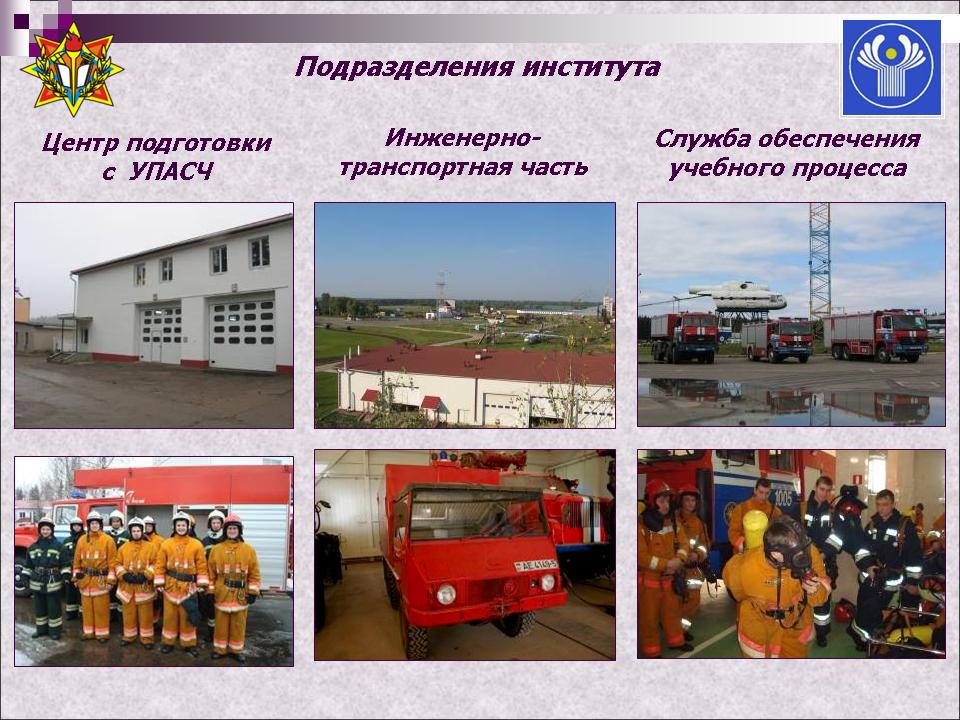 Подразделения института

Центр подготовки с УПАСЧ

Инженерно-транспортная часть

Служба обеспечения учебного процесса